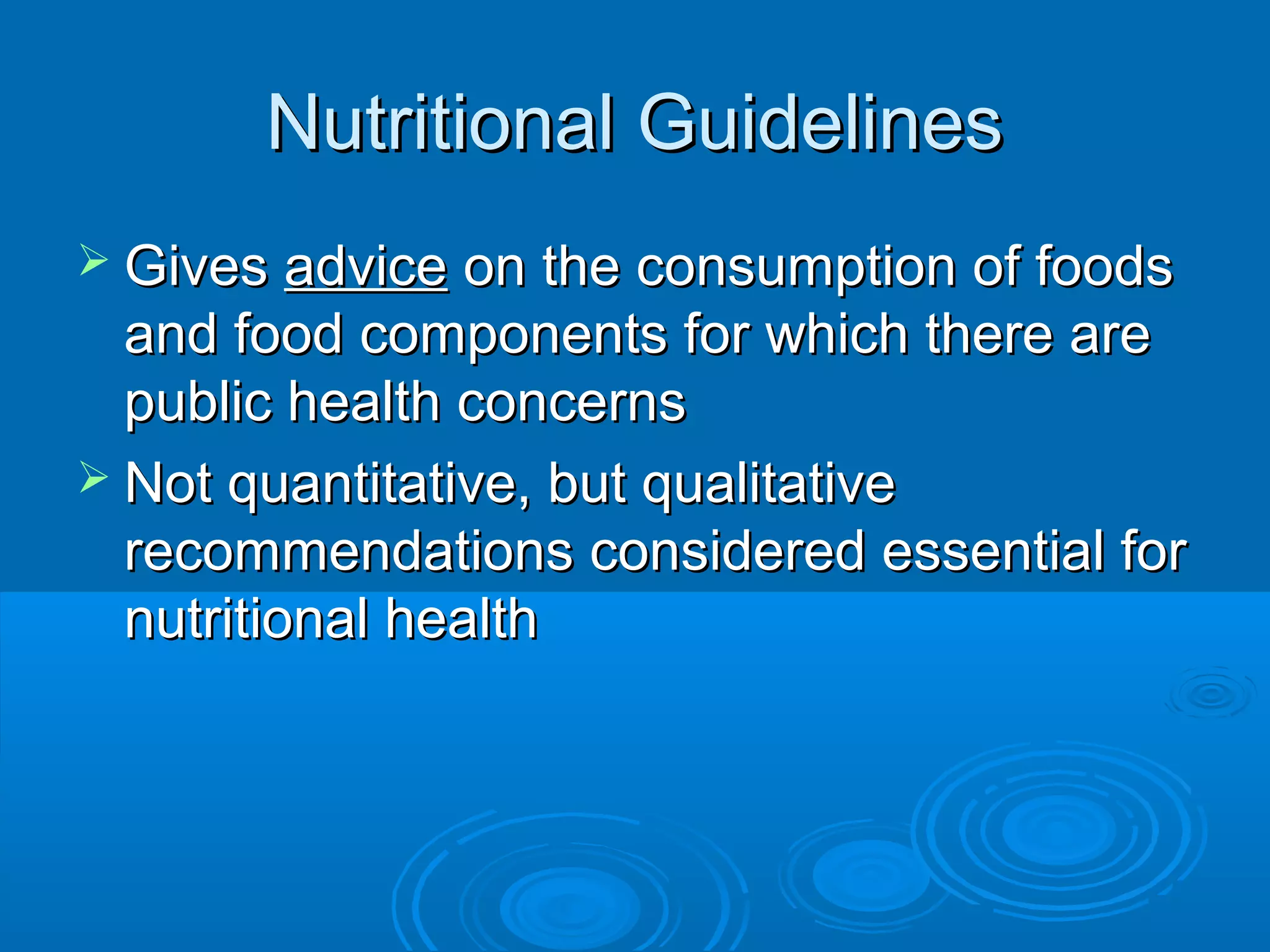 Nutritional Guidelines

➢ Gives advice on the consumption of foods and food components for which there are public health concerns

➢ Not quantitative, but qualitative recommendations considered essential for nutritional health